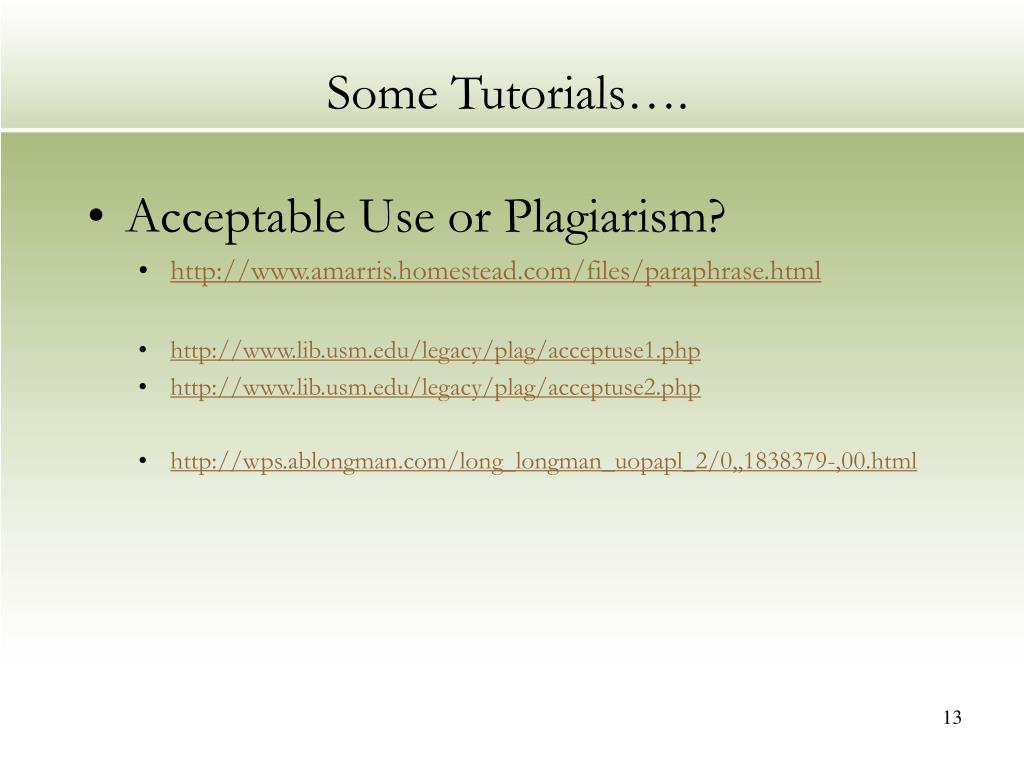 Some Tutorials….

• Acceptable Use or Plagiarism?
 • http://www.amarris.homestead.com/files/paraphrase.html

 • http://www.lib.usm.edu/legacy/plag/acceptuse1.php
 • http://www.lib.usm.edu/legacy/plag/acceptuse2.php

 • http://wps.ablongman.com/long_longman_uopapl_2/0,,1838379-,00.html

13